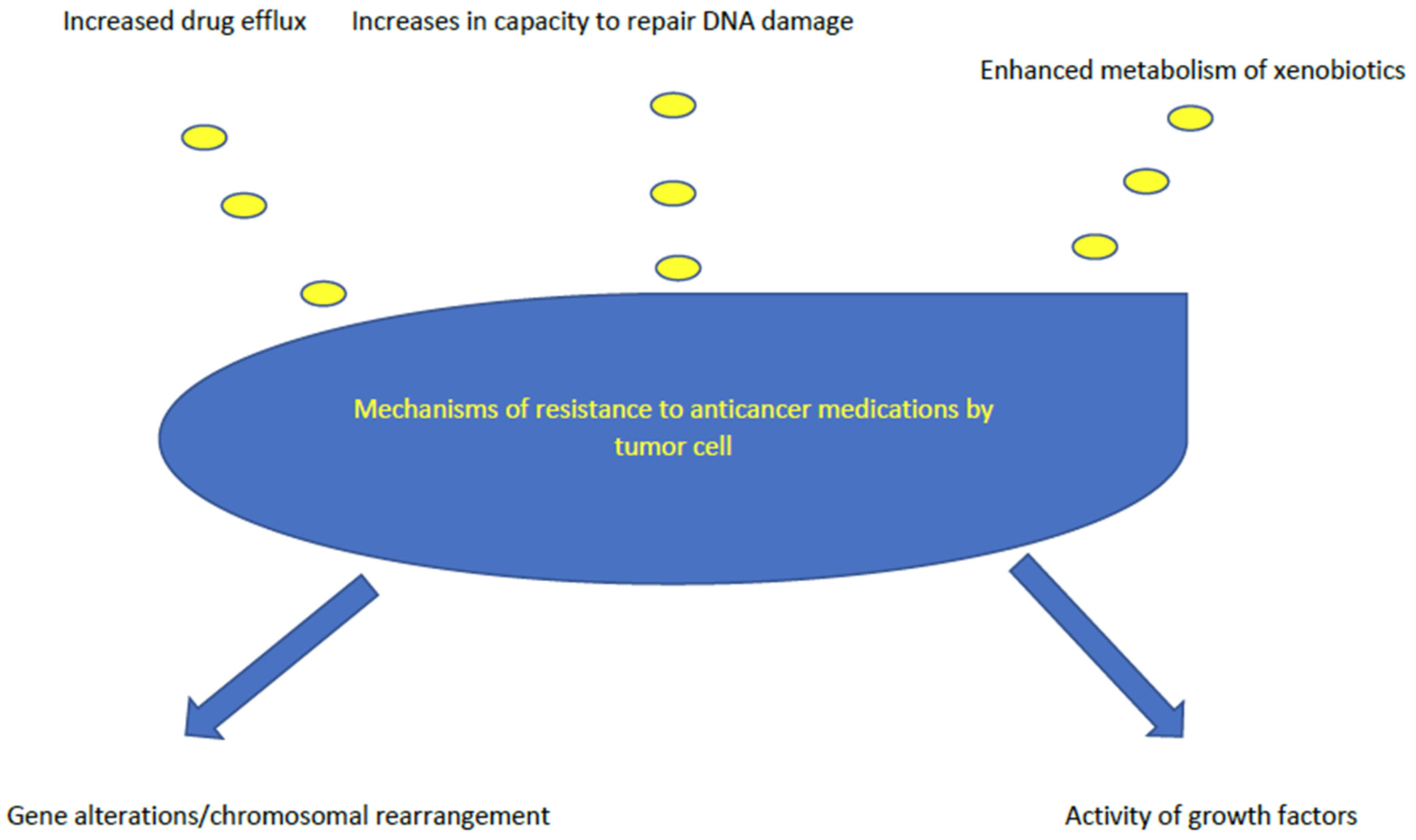 Increased drug efflux

Increases in capacity to repair DNA damage

Enhanced metabolism of xenobiotics

Mechanisms of resistance to anticancer medications by tumor cell

Gene alterations/chromosomal rearrangement

Activity of growth factors